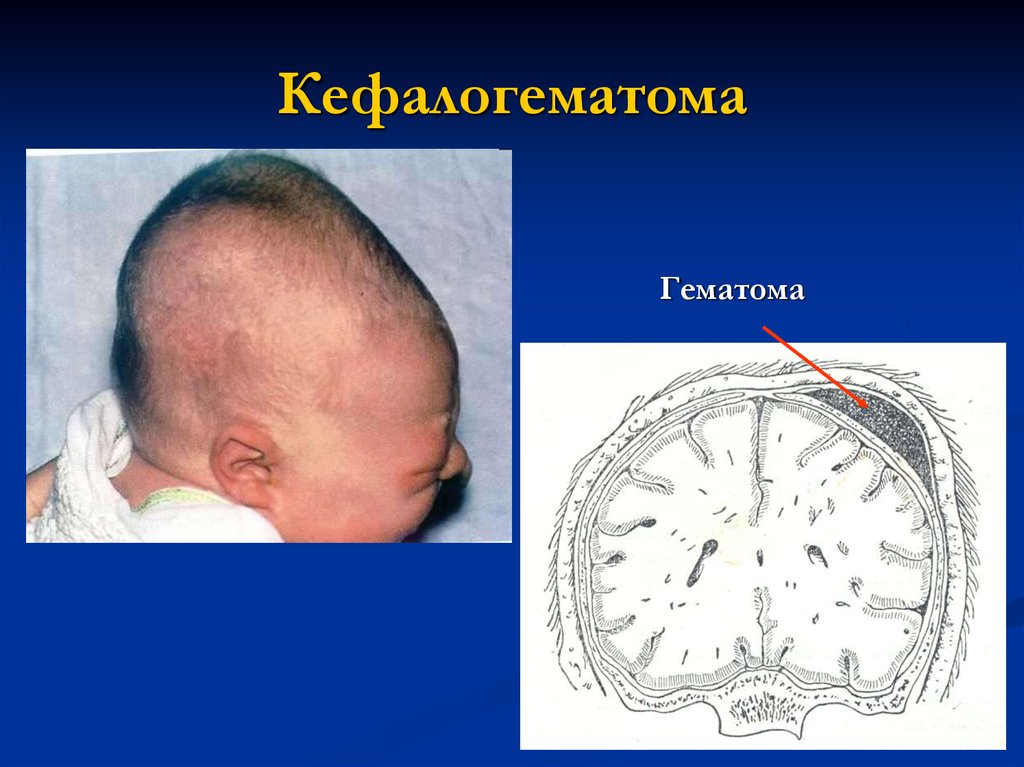 Кефалогематома

Гематома